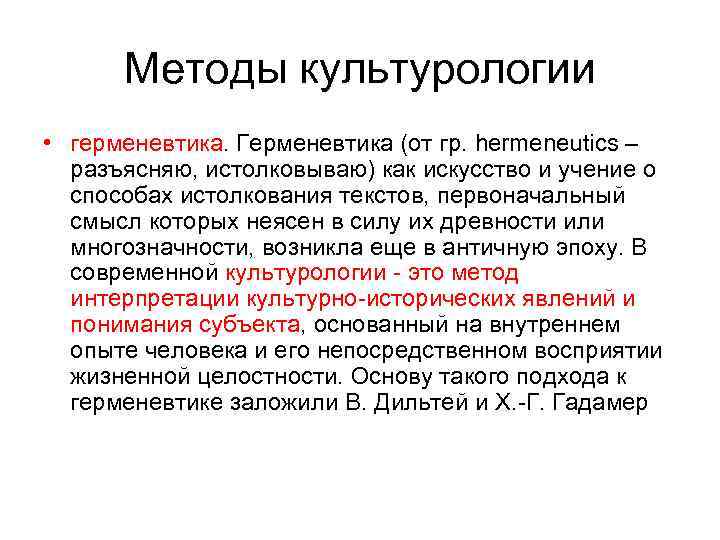 Методы культурологии

• герменевтика. Герменевтика (от гр. hermeneutics – разъясняю, истолковываю) как искусство и учение о способах истолкования текстов, первоначальный смысл которых неясен в силу их древности или многозначности, возникла еще в античную эпоху. В современной культурологии - это метод интерпретации культурно-исторических явлений и понимания субъекта, основанный на внутреннем опыте человека и его непосредственном восприятии жизненной целостности. Основу такого подхода к герменевтике заложили В. Дильтей и Х.-Г. Гадамер